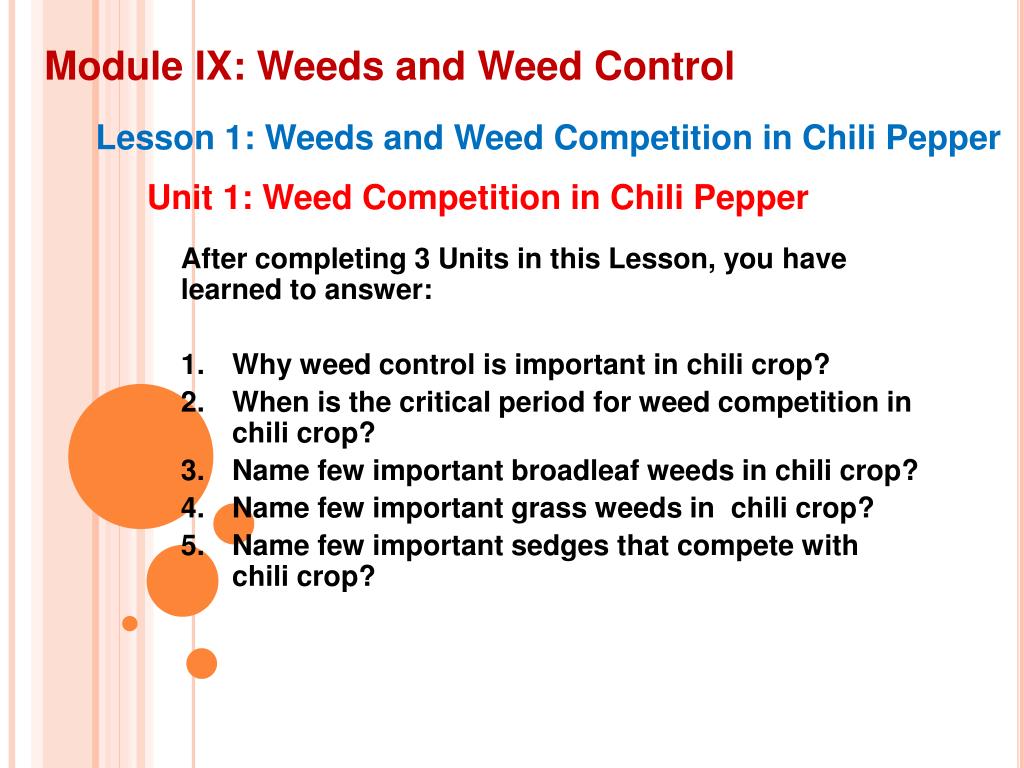 Module IX: Weeds and Weed Control

Lesson 1: Weeds and Weed Competition in Chili Pepper

Unit 1: Weed Competition in Chili Pepper

After completing 3 Units in this Lesson, you have learned to answer:

1. Why weed control is important in chili crop?
2. When is the critical period for weed competition in chili crop?
3. Name few important broadleaf weeds in chili crop?
4. Name few important grass weeds in chili crop?
5. Name few important sedges that compete with chili crop?